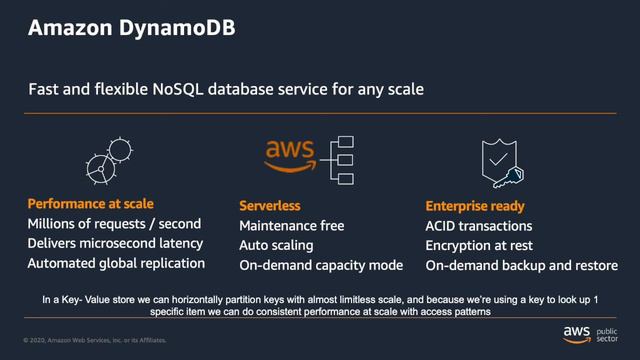 Amazon DynamoDB

Fast and flexible NoSQL database service for any scale

aws

Performance at scale
Millions of requests / second
Delivers microsecond latency
Automated global replication

Serverless
Maintenance free
Auto scaling
On-demand capacity mode

Enterprise ready
ACID transactions
Encryption at rest
On-demand backup and restore

In a Key- Value store we can horizontally partition keys with almost limitless scale, and because we're using a key to look up 1 specific item we can do consistent performance at scale with access patterns

© 2020, Amazon Web Services, Inc. or its Affiliates.

aws public sector